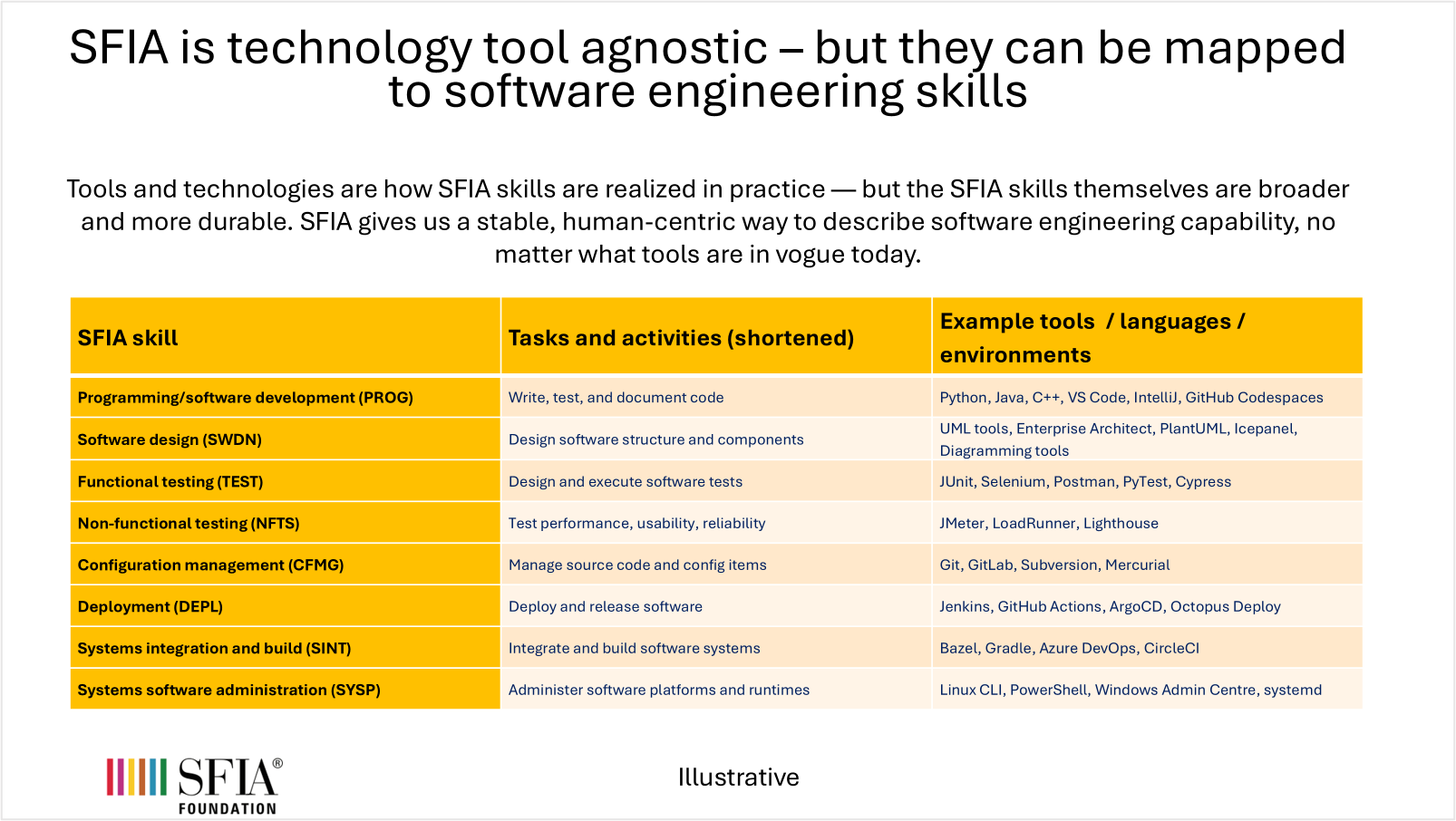 SFIA is technology tool agnostic – but they can be mapped to software engineering skills

Tools and technologies are how SFIA skills are realized in practice — but the SFIA skills themselves are broader and more durable. SFIA gives us a stable, human-centric way to describe software engineering capability, no matter what tools are in vogue today.

| SFIA skill | Tasks and activities (shortened) | Example tools / languages / environments |
|---|---|---|
| Programming/software development (PROG) | Write, test, and document code | Python, Java, C++, VS Code, IntelliJ, GitHub Codespaces |
| Software design (SWDN) | Design software structure and components | UML tools, Enterprise Architect, PlantUML, Icepanel, Diagramming tools |
| Functional testing (TEST) | Design and execute software tests | JUnit, Selenium, Postman, PyTest, Cypress |
| Non-functional testing (NFTS) | Test performance, usability, reliability | JMeter, LoadRunner, Lighthouse |
| Configuration management (CFMG) | Manage source code and config items | Git, GitLab, Subversion, Mercurial |
| Deployment (DEPL) | Deploy and release software | Jenkins, GitHub Actions, ArgoCD, Octopus Deploy |
| Systems integration and build (SINT) | Integrate and build software systems | Bazel, Gradle, Azure DevOps, CircleCI |
| Systems software administration (SYSP) | Administer software platforms and runtimes | Linux CLI, PowerShell, Windows Admin Centre, systemd |

SFIA®
FOUNDATION

Illustrative